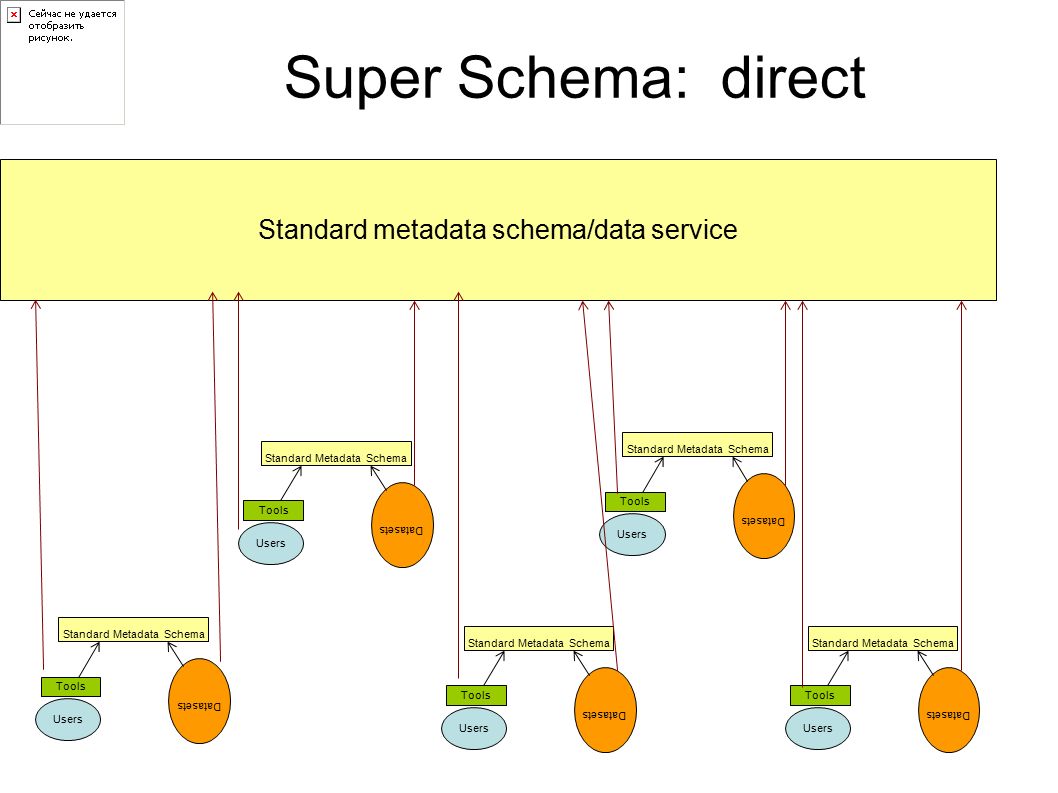 Сейчас не удается отобразить рисунок.

Super Schema: direct

Standard metadata schema/data service

Standard Metadata Schema

Tools

Users

Datasets

Standard Metadata Schema

Tools

Users

Datasets

Standard Metadata Schema

Tools

Users

Datasets

Standard Metadata Schema

Tools

Users

Datasets

Standard Metadata Schema

Tools

Users

Datasets